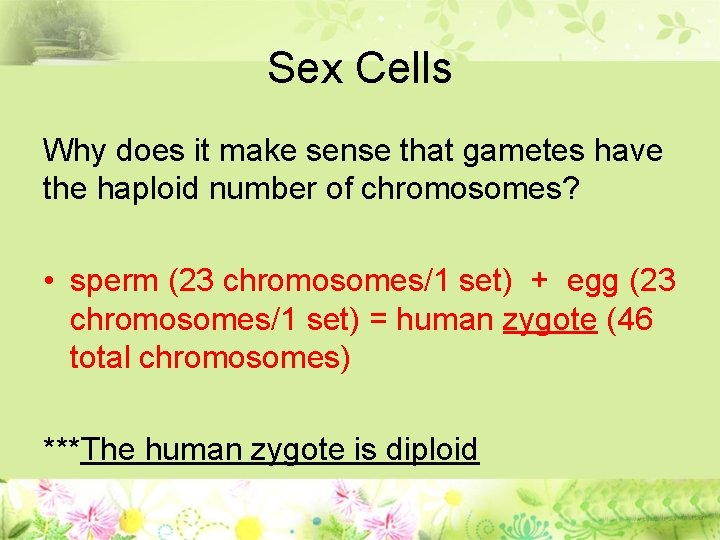 Sex Cells

Why does it make sense that gametes have the haploid number of chromosomes?

• sperm (23 chromosomes/1 set) + egg (23 chromosomes/1 set) = human zygote (46 total chromosomes)

***The human zygote is diploid